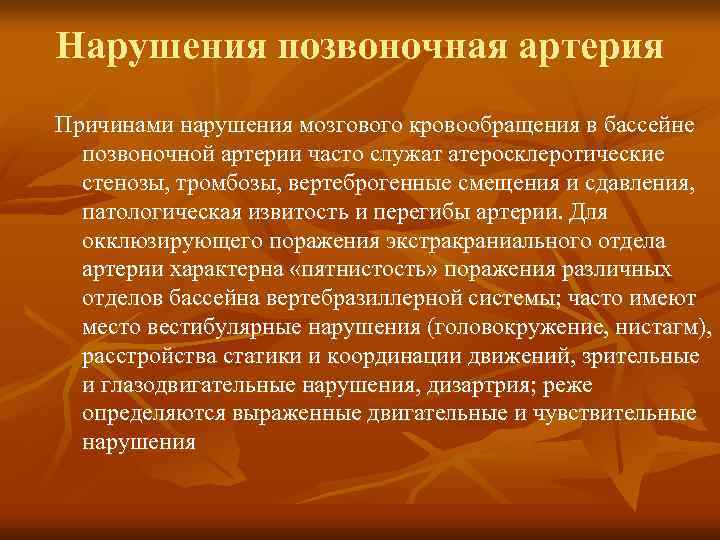 Нарушения позвоночная артерия

Причинами нарушения мозгового кровообращения в бассейне позвоночной артерии часто служат атеросклеротические стенозы, тромбозы, вертеброгенные смещения и сдавления, патологическая извитость и перегибы артерии. Для окклюзирующего поражения экстракраниального отдела артерии характерна «пятнистость» поражения различных отделов бассейна вертебразиллерной системы; часто имеют место вестибулярные нарушения (головокружение, нистагм), расстройства статики и координации движений, зрительные и глазодвигательные нарушения, дизартрия; реже определяются выраженные двигательные и чувствительные нарушения